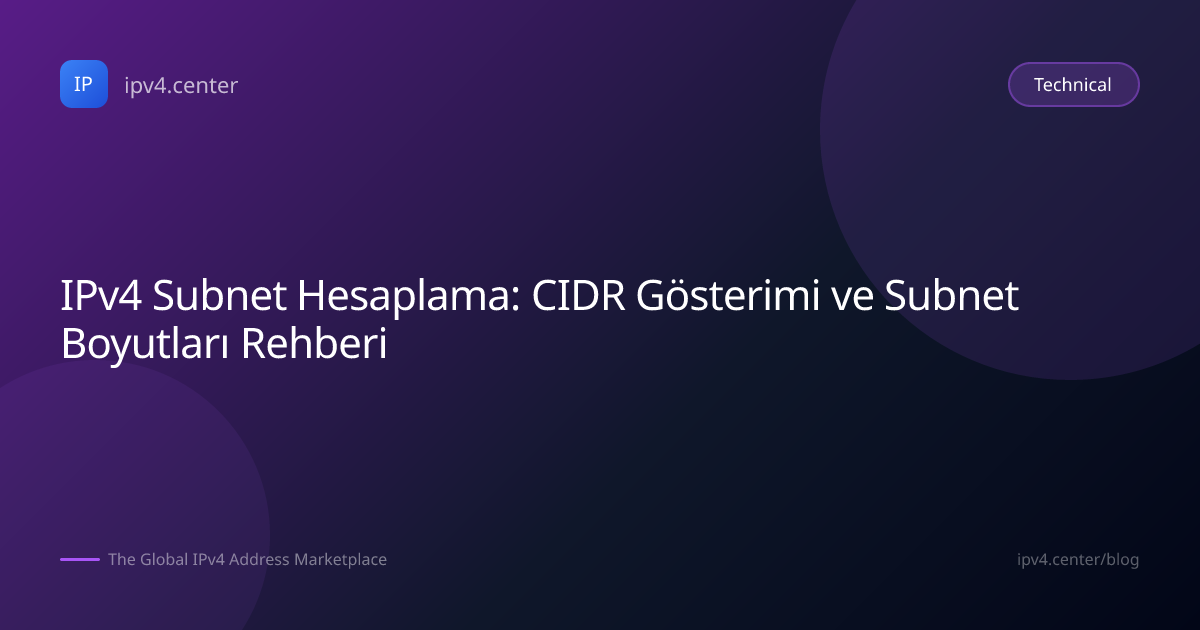 IP ipv4.center

Technical

IPv4 Subnet Hesaplama: CIDR Gösterimi ve Subnet Boyutları Rehberi

The Global IPv4 Address Marketplace

ipv4.center/blog